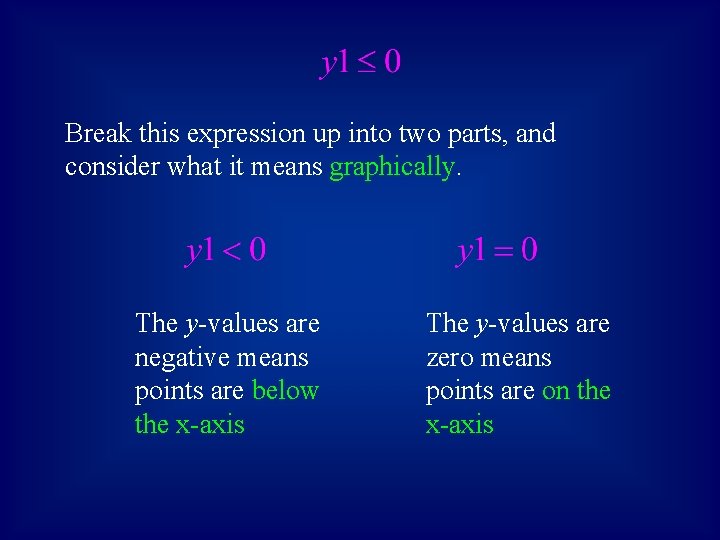 $y1 \leq 0$

Break this expression up into two parts, and consider what it means graphically.

$y1 < 0$

The $y$-values are negative means points are below the x-axis

$y1 = 0$

The $y$-values are zero means points are on the x-axis